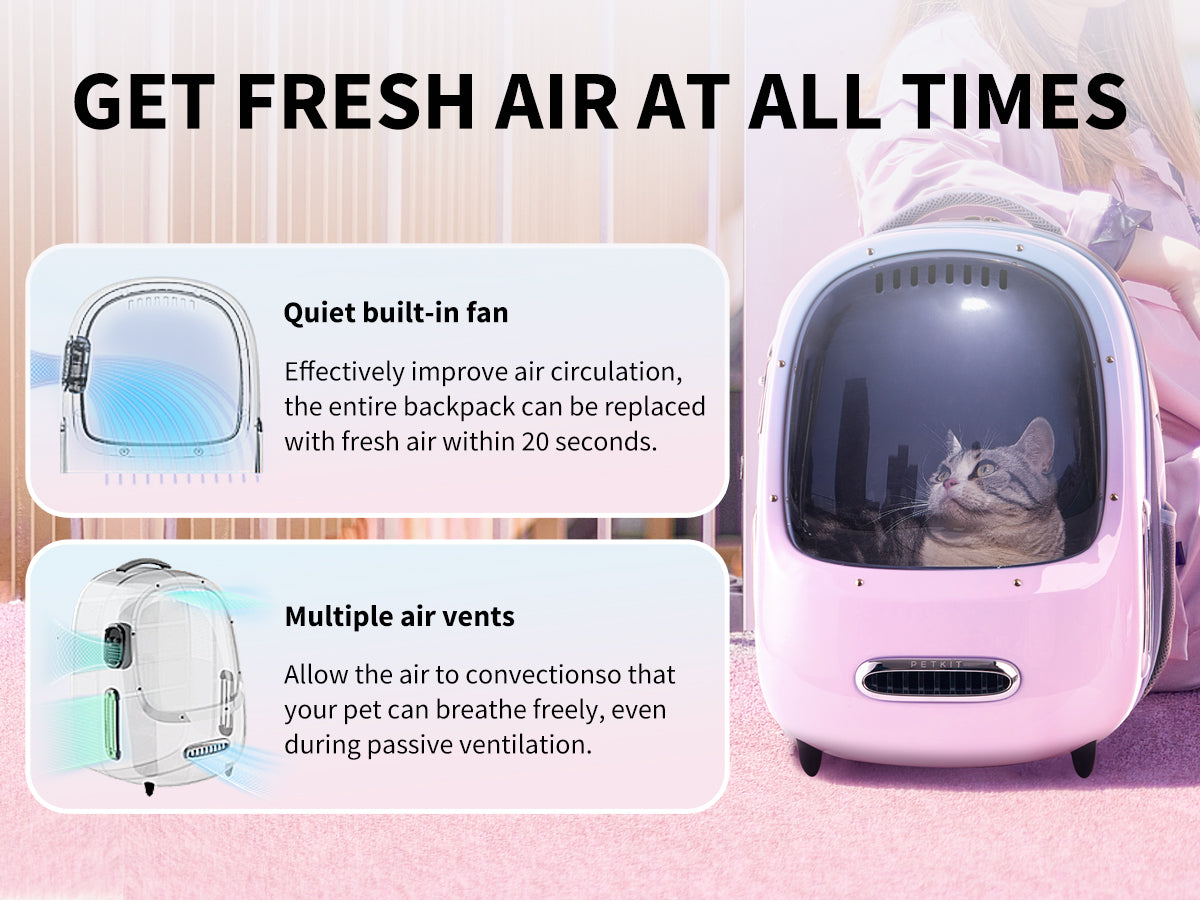 GET FRESH AIR AT ALL TIMES

Quiet built-in fan

Effectively improve air circulation, the entire backpack can be replaced with fresh air within 20 seconds.

Multiple air vents

Allow the air to convectionso that your pet can breathe freely, even during passive ventilation.

PETKIT